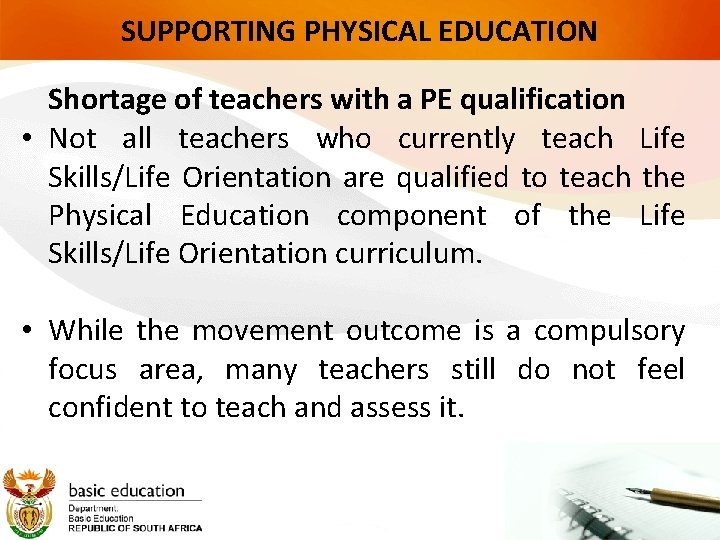 SUPPORTING PHYSICAL EDUCATION

Shortage of teachers with a PE qualification

• Not all teachers who currently teach Life Skills/Life Orientation are qualified to teach the Physical Education component of the Life Skills/Life Orientation curriculum.

• While the movement outcome is a compulsory focus area, many teachers still do not feel confident to teach and assess it.

basic education
Department:
Basic Education
REPUBLIC OF SOUTH AFRICA